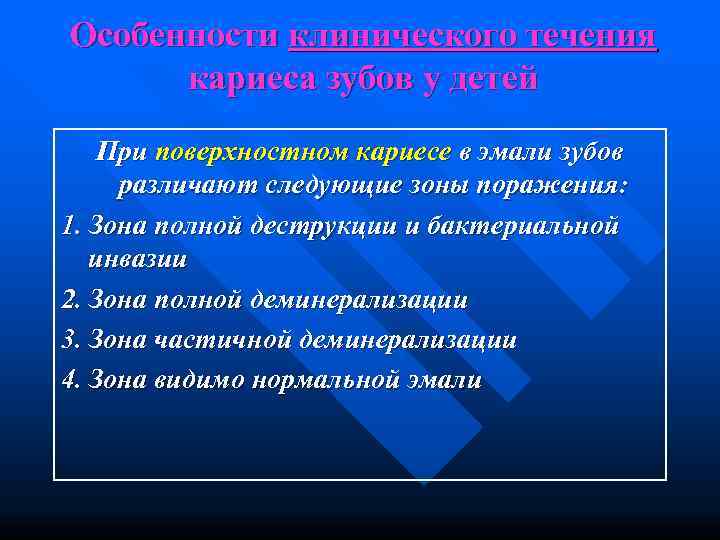 Особенности клинического течения кариеса зубов у детей

При поверхностном кариесе в эмали зубов различают следующие зоны поражения:

1. Зона полной деструкции и бактериальной инвазии

2. Зона полной деминерализации

3. Зона частичной деминерализации

4. Зона видимо нормальной эмали